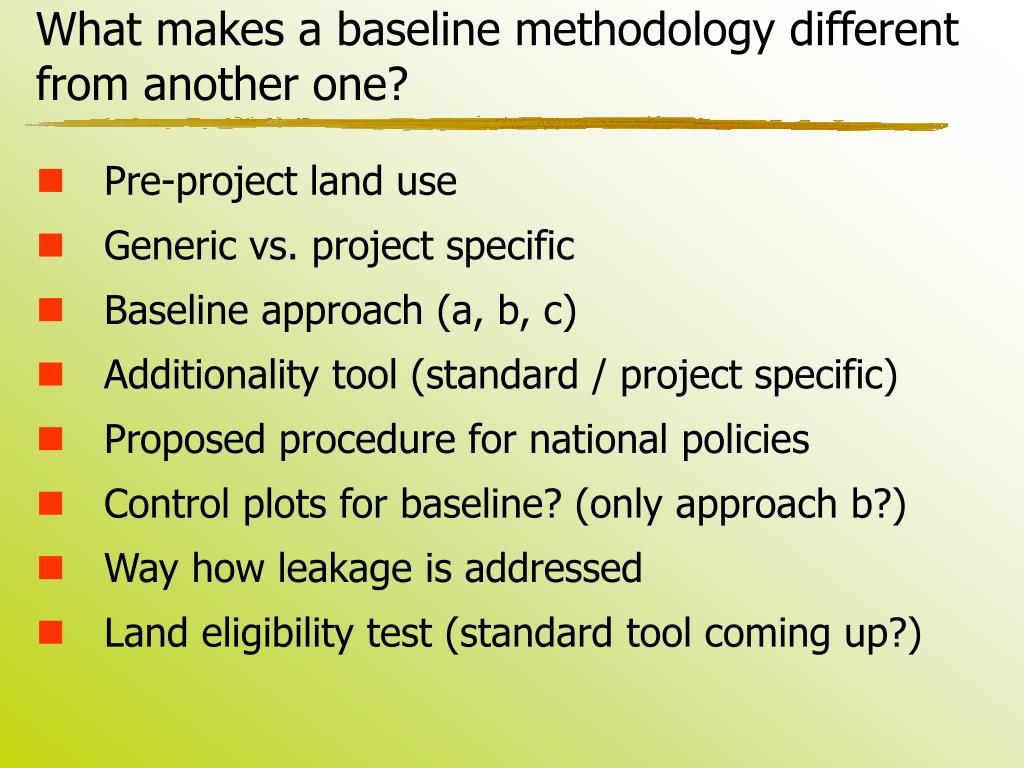 What makes a baseline methodology different from another one?

- Pre-project land use
- Generic vs. project specific
- Baseline approach (a, b, c)
- Additionality tool (standard / project specific)
- Proposed procedure for national policies
- Control plots for baseline? (only approach b?)
- Way how leakage is addressed
- Land eligibility test (standard tool coming up?)